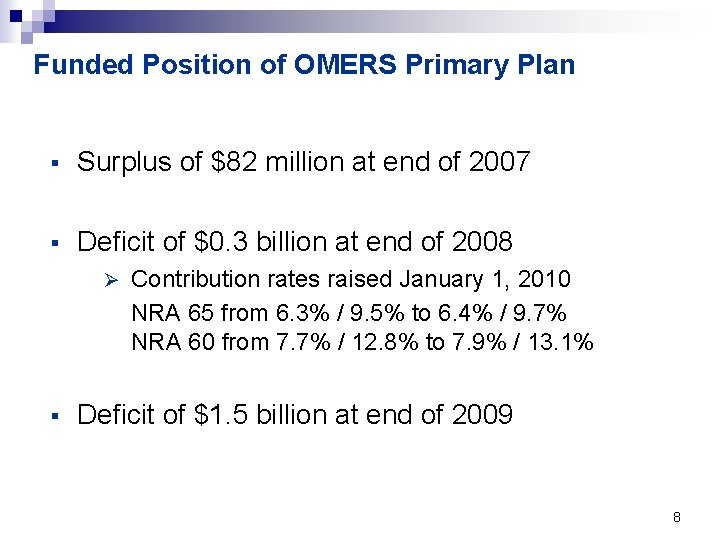 Funded Position of OMERS Primary Plan

▪ Surplus of \$82 million at end of 2007

▪ Deficit of \$0.3 billion at end of 2008

➢ Contribution rates raised January 1, 2010
NRA 65 from 6.3% / 9.5% to 6.4% / 9.7%
NRA 60 from 7.7% / 12.8% to 7.9% / 13.1%

▪ Deficit of \$1.5 billion at end of 2009

8